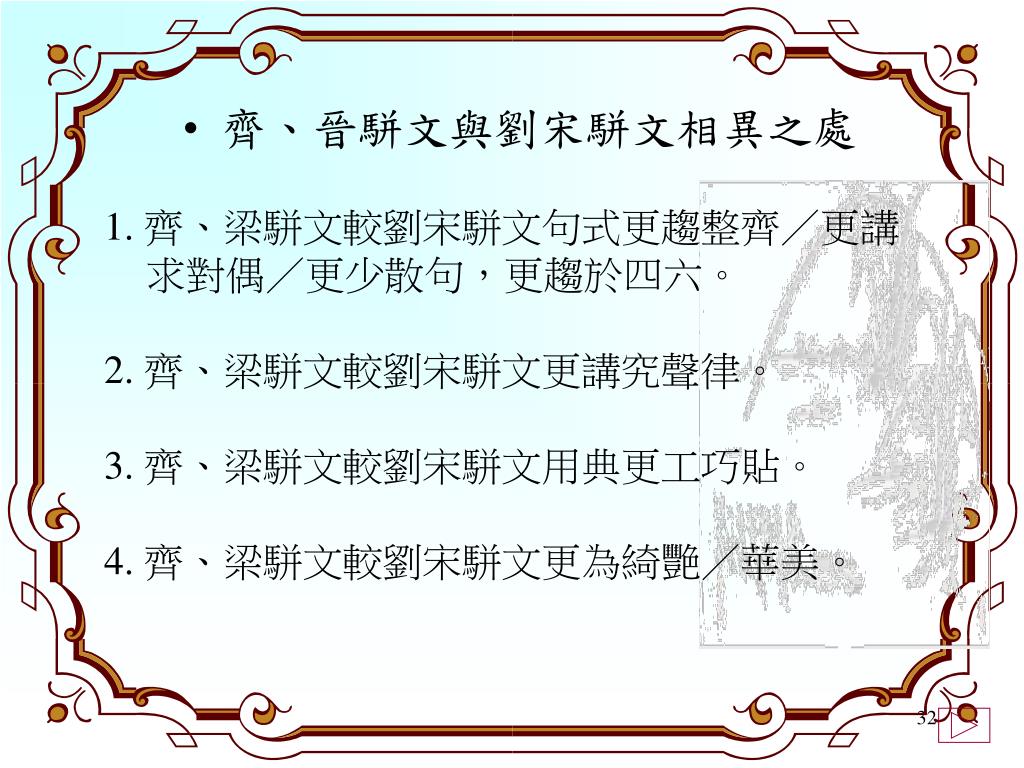 • 齊、晉駢文與劉宋駢文相異之處

1. 齊、梁駢文較劉宋駢文句式更趨整齊／更講求對偶／更少散句，更趨於四六。

2. 齊、梁駢文較劉宋駢文更講究聲律。

3. 齊、梁駢文較劉宋駢文用典更工巧貼。

4. 齊、梁駢文較劉宋駢文更為綺艷／華美。

32